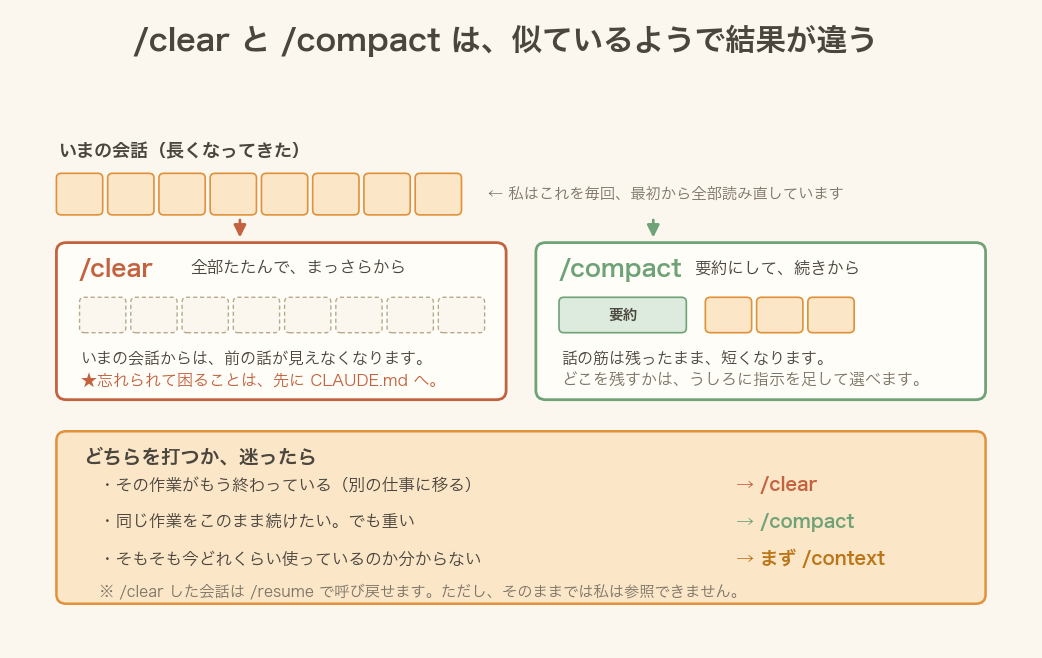 /clear と /compact は、似ているようで結果が違う

いまの会話（長くなってきた）

← 私はこれを毎回、最初から全部読み直しています

/clear 全部たたんで、まっさらから

いまの会話からは、前の話が見えなくなります。
★忘れられて困ることは、先に CLAUDE.md へ。

/compact 要約にして、続きから

要約

話の筋は残ったまま、短くなります。
どこを残すかは、うしろに指示を足して選べます。

どちらを打つか、迷ったら

・その作業がもう終わっている（別の仕事に移る） → /clear

・同じ作業をこのまま続けたい。でも重い → /compact

・そもそも今どれくらい使っているのか分からない → まず /context

※ /clear した会話は /resume で呼び戻せます。ただし、そのままでは私は参照できません。